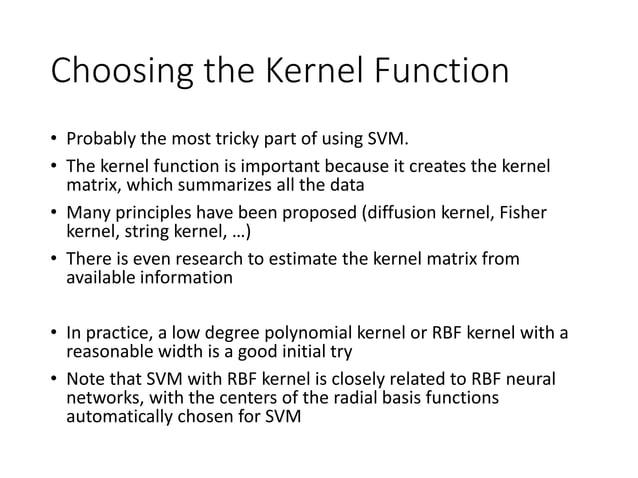 Choosing the Kernel Function

• Probably the most tricky part of using SVM.
• The kernel function is important because it creates the kernel matrix, which summarizes all the data
• Many principles have been proposed (diffusion kernel, Fisher kernel, string kernel, …)
• There is even research to estimate the kernel matrix from available information

• In practice, a low degree polynomial kernel or RBF kernel with a reasonable width is a good initial try
• Note that SVM with RBF kernel is closely related to RBF neural networks, with the centers of the radial basis functions automatically chosen for SVM